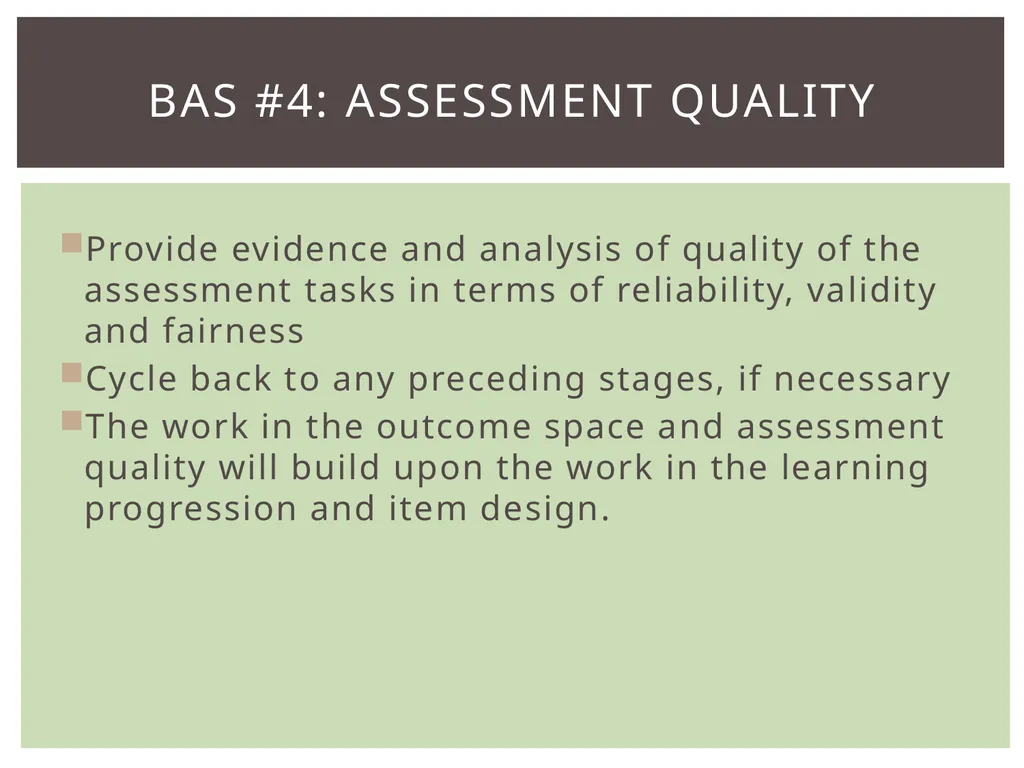 BAS #4: ASSESSMENT QUALITY

Provide evidence and analysis of quality of the assessment tasks in terms of reliability, validity and fairness

Cycle back to any preceding stages, if necessary

The work in the outcome space and assessment quality will build upon the work in the learning progression and item design.